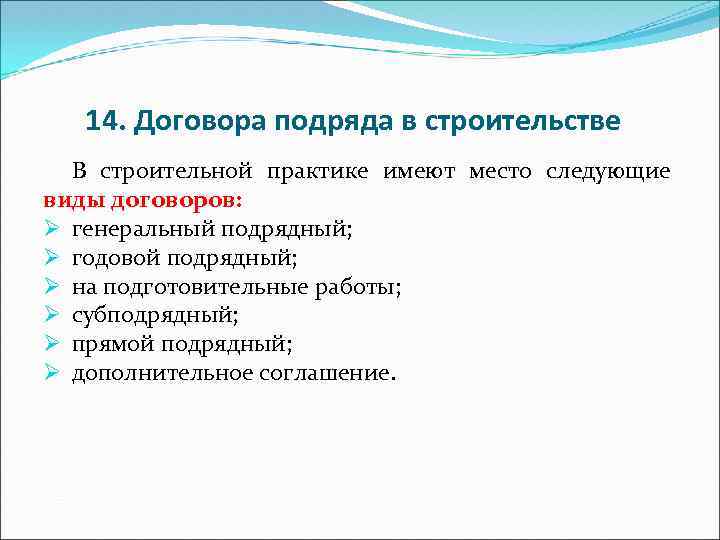 14. Договора подряда в строительстве

В строительной практике имеют место следующие виды договоров:
➢ генеральный подрядный;
➢ годовой подрядный;
➢ на подготовительные работы;
➢ субподрядный;
➢ прямой подрядный;
➢ дополнительное соглашение.